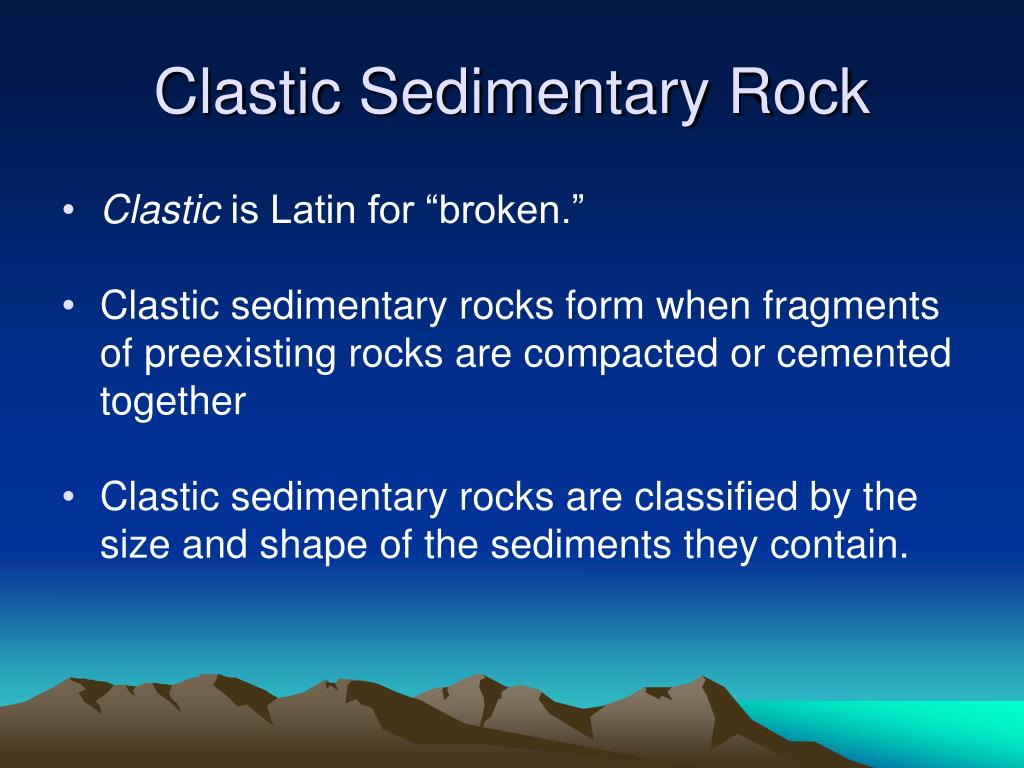 Clastic Sedimentary Rock

• Clastic is Latin for “broken.”

• Clastic sedimentary rocks form when fragments of preexisting rocks are compacted or cemented together

• Clastic sedimentary rocks are classified by the size and shape of the sediments they contain.